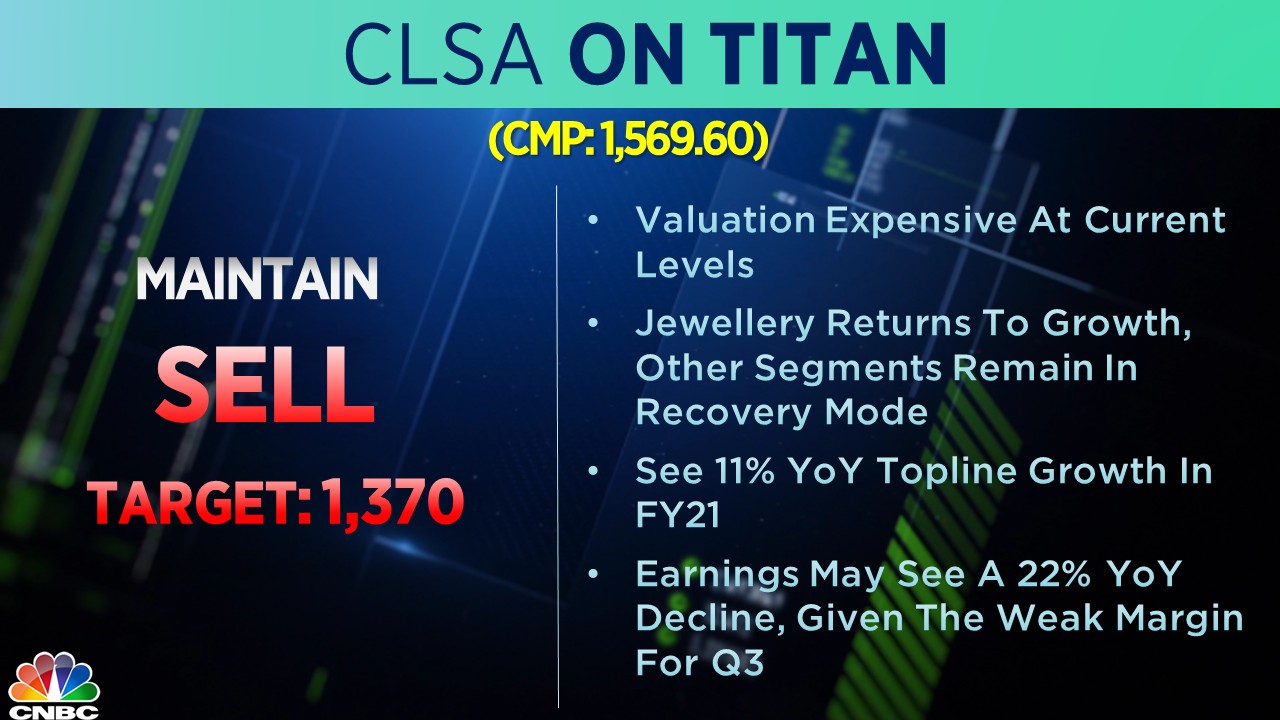 CLSA ON TITAN

(CMP: 1,569.60)

MAINTAIN

SELL

TARGET: 1,370

• Valuation Expensive At Current Levels

• Jewellery Returns To Growth, Other Segments Remain In Recovery Mode

• See 11% YoY Topline Growth In FY21

• Earnings May See A 22% YoY Decline, Given The Weak Margin For Q3

CNBC